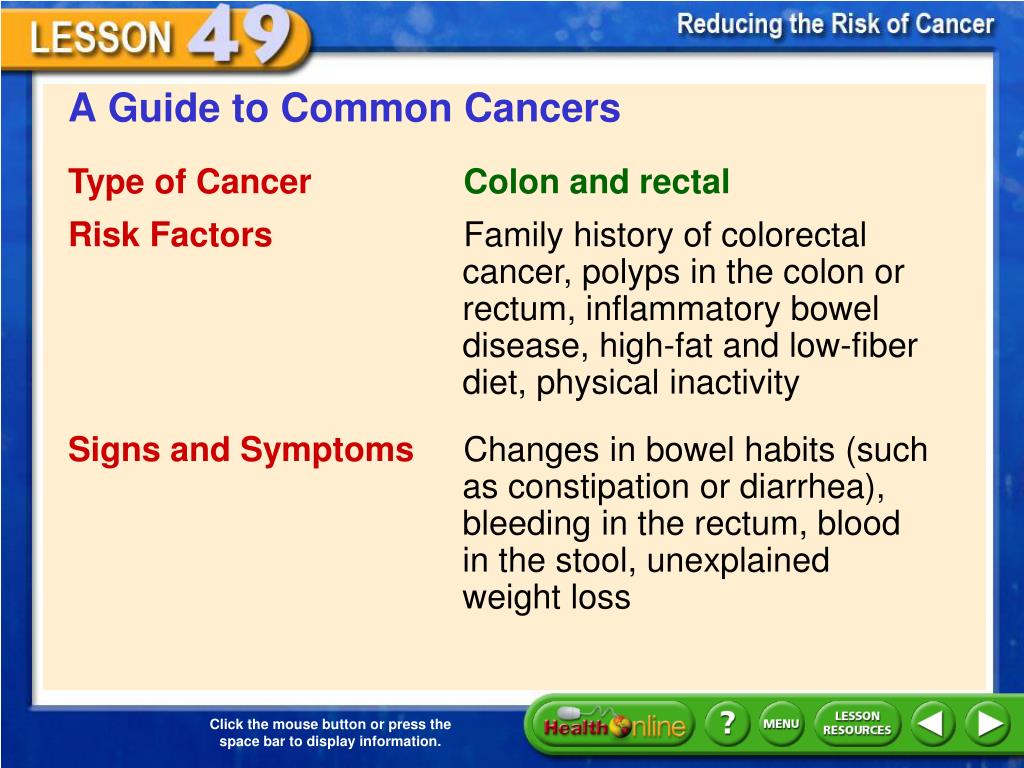 LESSON 49

Reducing the Risk of Cancer

A Guide to Common Cancers

| Type of Cancer | Colon and rectal |
|---|---|
| Risk Factors | Family history of colorectal cancer, polyps in the colon or rectum, inflammatory bowel disease, high-fat and low-fiber diet, physical inactivity |
| Signs and Symptoms | Changes in bowel habits (such as constipation or diarrhea), bleeding in the rectum, blood in the stool, unexplained weight loss |

Click the mouse button or press the space bar to display information.

Health Online

?

MENU

LESSON RESOURCES